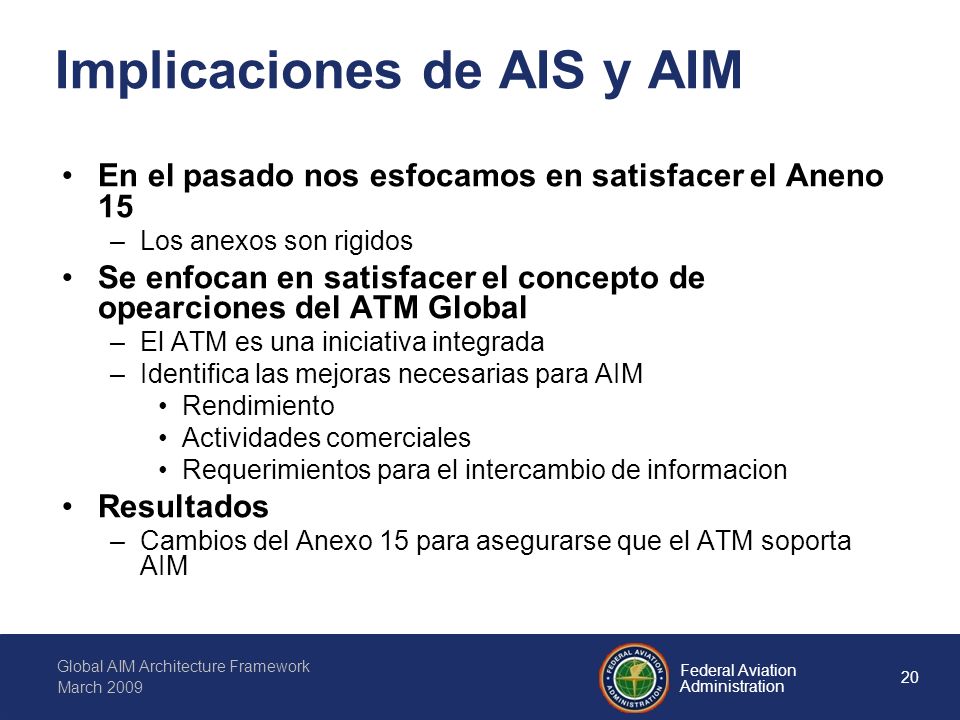 Implicaciones de AIS y AIM

• En el pasado nos esfocamos en satisfacer el Aneno 15
– Los anexos son rigidos
• Se enfocan en satisfacer el concepto de opearciones del ATM Global
– El ATM es una iniciativa integrada
– Identifica las mejoras necesarias para AIM
• Rendimiento
• Actividades comerciales
• Requerimientos para el intercambio de informacion
• Resultados
– Cambios del Anexo 15 para asegurarse que el ATM soporta AIM

Global AIM Architecture Framework
March 2009

FEDERAL AVIATION ADMINISTRATION

Federal Aviation Administration

20